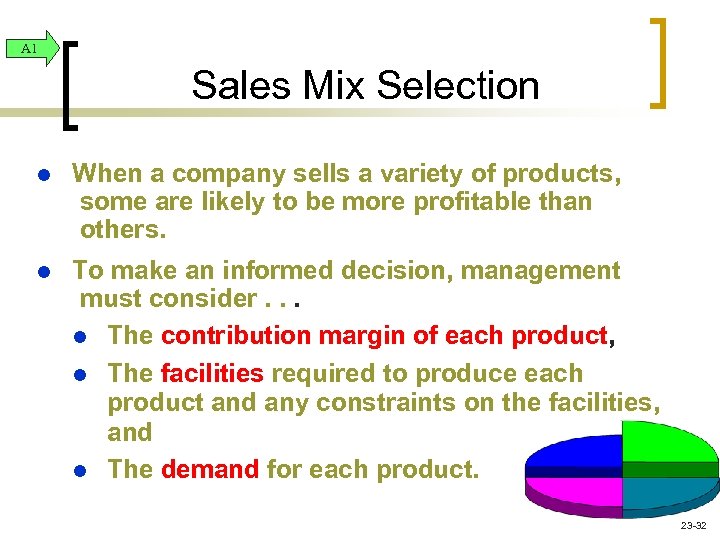 A1

Sales Mix Selection

When a company sells a variety of products, some are likely to be more profitable than others.

To make an informed decision, management must consider . . .

The contribution margin of each product,

The facilities required to produce each product and any constraints on the facilities, and

The demand for each product.

23-32